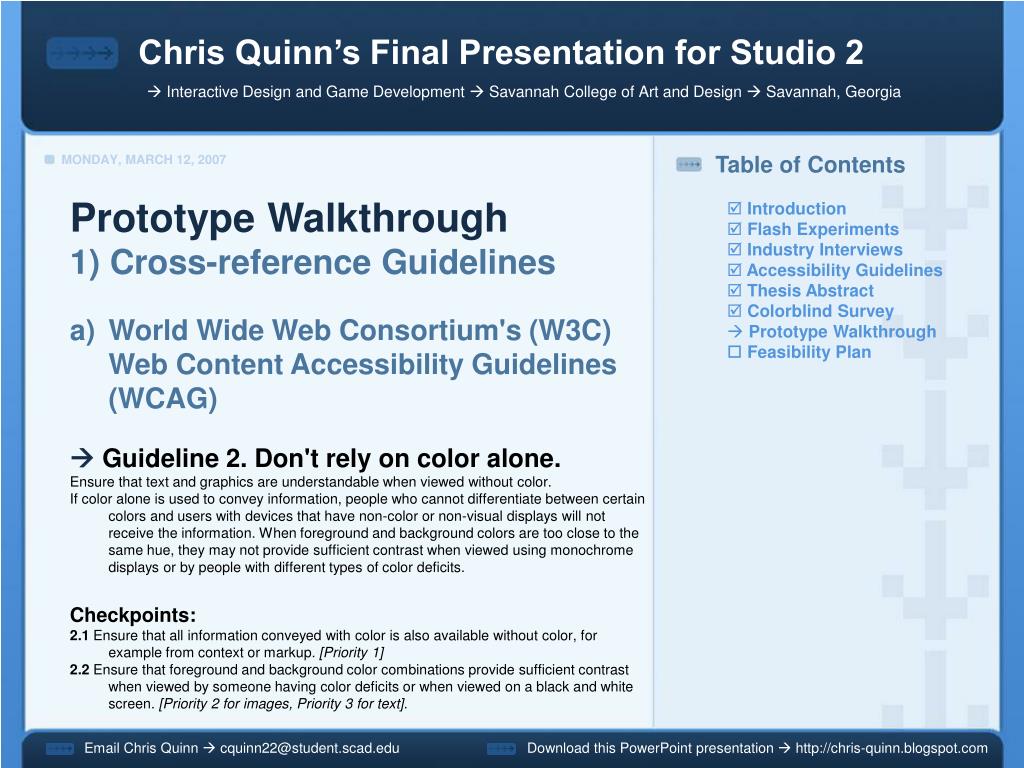 Chris Quinn's Final Presentation for Studio 2

→ Interactive Design and Game Development → Savannah College of Art and Design → Savannah, Georgia

MONDAY, MARCH 12, 2007

Prototype Walkthrough
1) Cross-reference Guidelines

a) World Wide Web Consortium's (W3C) Web Content Accessibility Guidelines (WCAG)

→ Guideline 2. Don't rely on color alone.
Ensure that text and graphics are understandable when viewed without color.
If color alone is used to convey information, people who cannot differentiate between certain colors and users with devices that have non-color or non-visual displays will not receive the information. When foreground and background colors are too close to the same hue, they may not provide sufficient contrast when viewed using monochrome displays or by people with different types of color deficits.

Checkpoints:
2.1 Ensure that all information conveyed with color is also available without color, for example from context or markup. [Priority 1]
2.2 Ensure that foreground and background color combinations provide sufficient contrast when viewed by someone having color deficits or when viewed on a black and white screen. [Priority 2 for images, Priority 3 for text].

Table of Contents
☑ Introduction
☑ Flash Experiments
☑ Industry Interviews
☑ Accessibility Guidelines
☑ Thesis Abstract
☑ Colorblind Survey
→ Prototype Walkthrough
☐ Feasibility Plan

Email Chris Quinn → cquinn22@student.scad.edu

Download this PowerPoint presentation → http://chris-quinn.blogspot.com